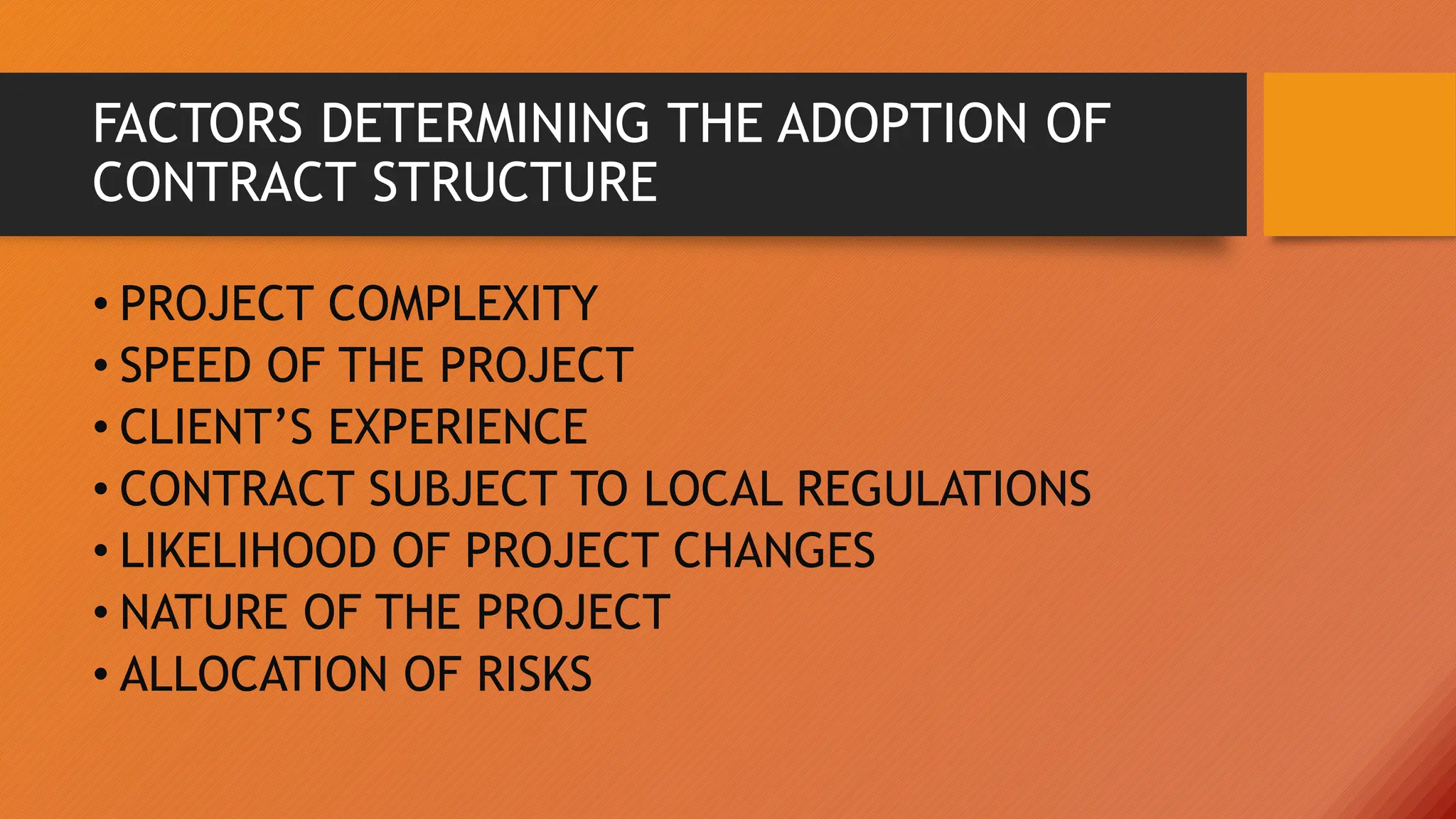 FACTORS DETERMINING THE ADOPTION OF CONTRACT STRUCTURE

• PROJECT COMPLEXITY
• SPEED OF THE PROJECT
• CLIENT’S EXPERIENCE
• CONTRACT SUBJECT TO LOCAL REGULATIONS
• LIKELIHOOD OF PROJECT CHANGES
• NATURE OF THE PROJECT
• ALLOCATION OF RISKS